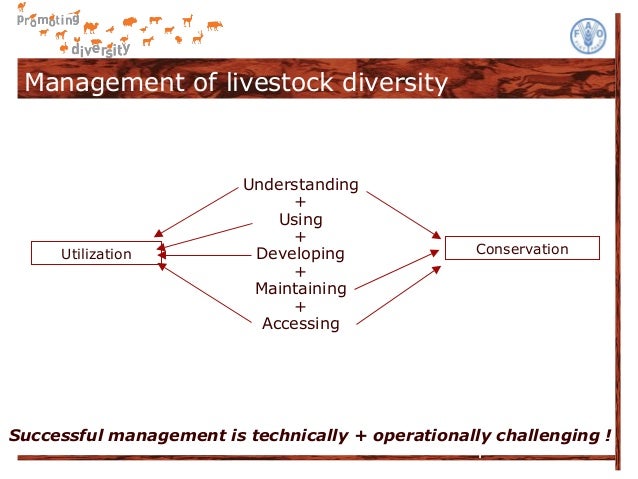 Promoting diversity

FAO

Management of livestock diversity

Understanding
+
Using
+
Developing
+
Maintaining
+
Accessing

Utilization

Conservation

Successful management is technically + operationally challenging !